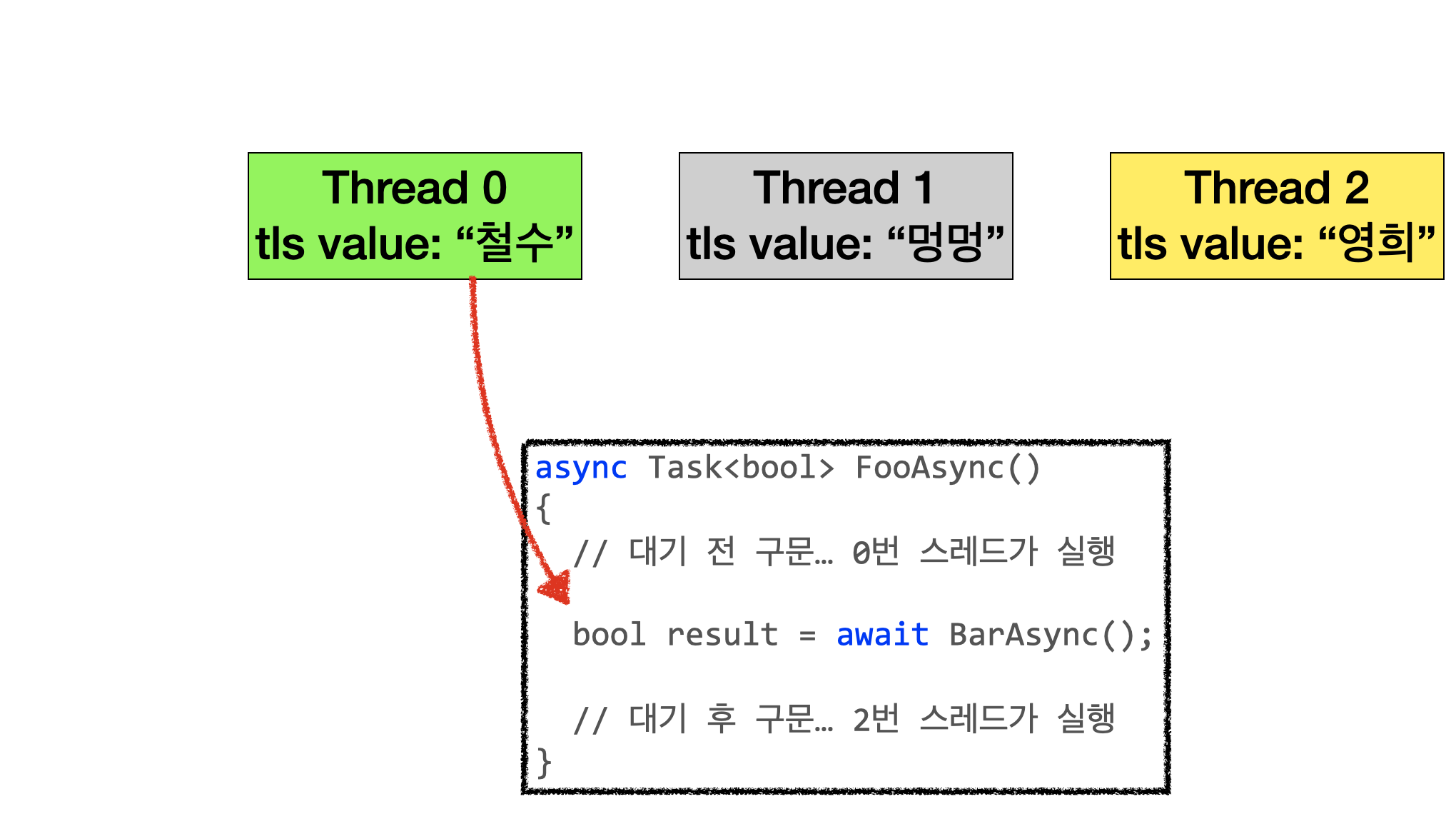 Thread 0
tls value: “철수”

Thread 1
tls value: “멍멍”

Thread 2
tls value: “영희”

async Task<bool> FooAsync()
{
  // 대기 전 구문… 0번 스레드가 실행

  bool result = await BarAsync();

  // 대기 후 구문… 2번 스레드가 실행
}